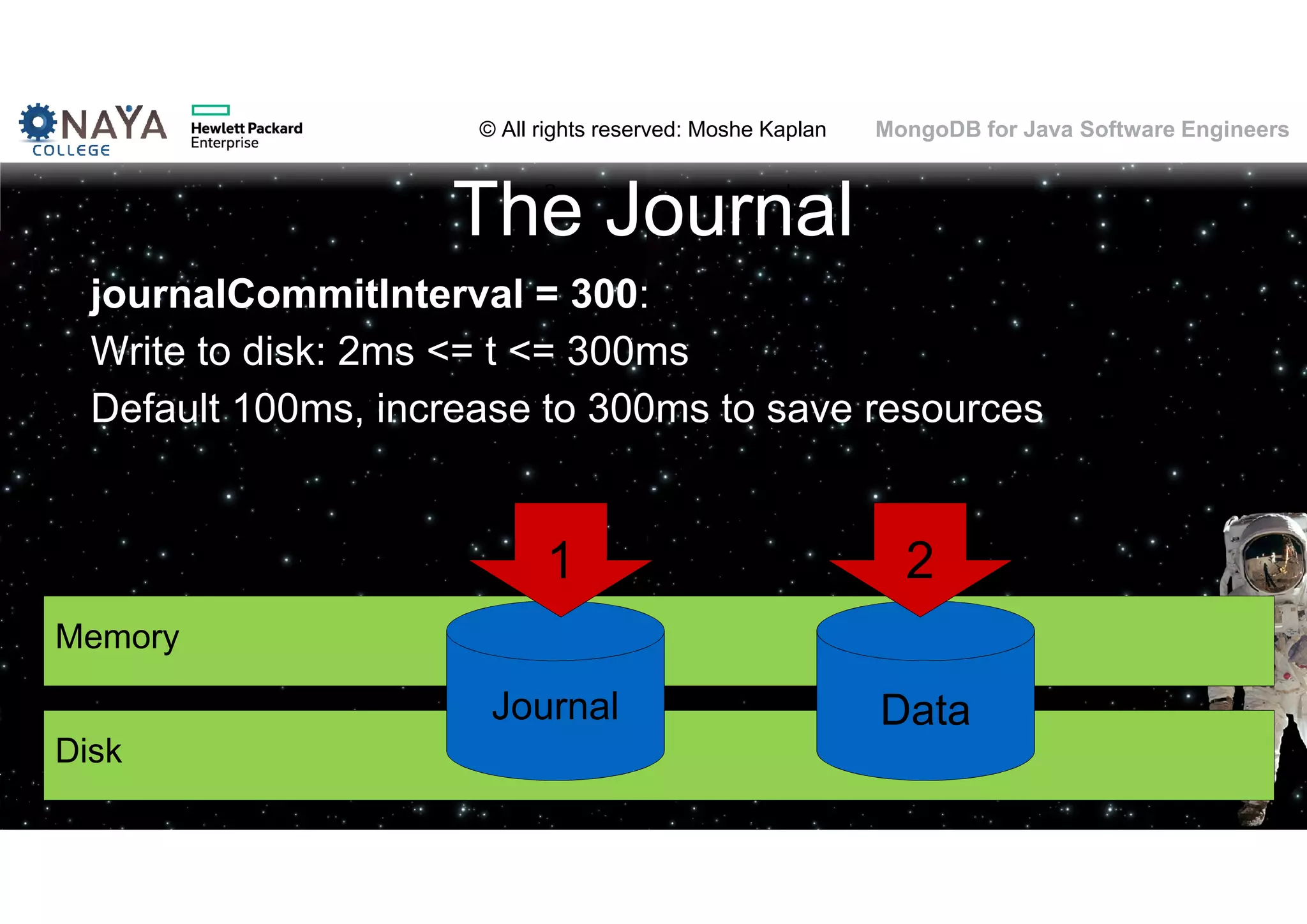 NAYA COLLEGE

Hewlett Packard Enterprise

© All rights reserved: Moshe Kaplan

MongoDB for Java Software Engineers

The Journal

journalCommitInterval = 300:

Write to disk: 2ms <= t <= 300ms

Default 100ms, increase to 300ms to save resources

1

2

Memory

Disk

Journal

Data